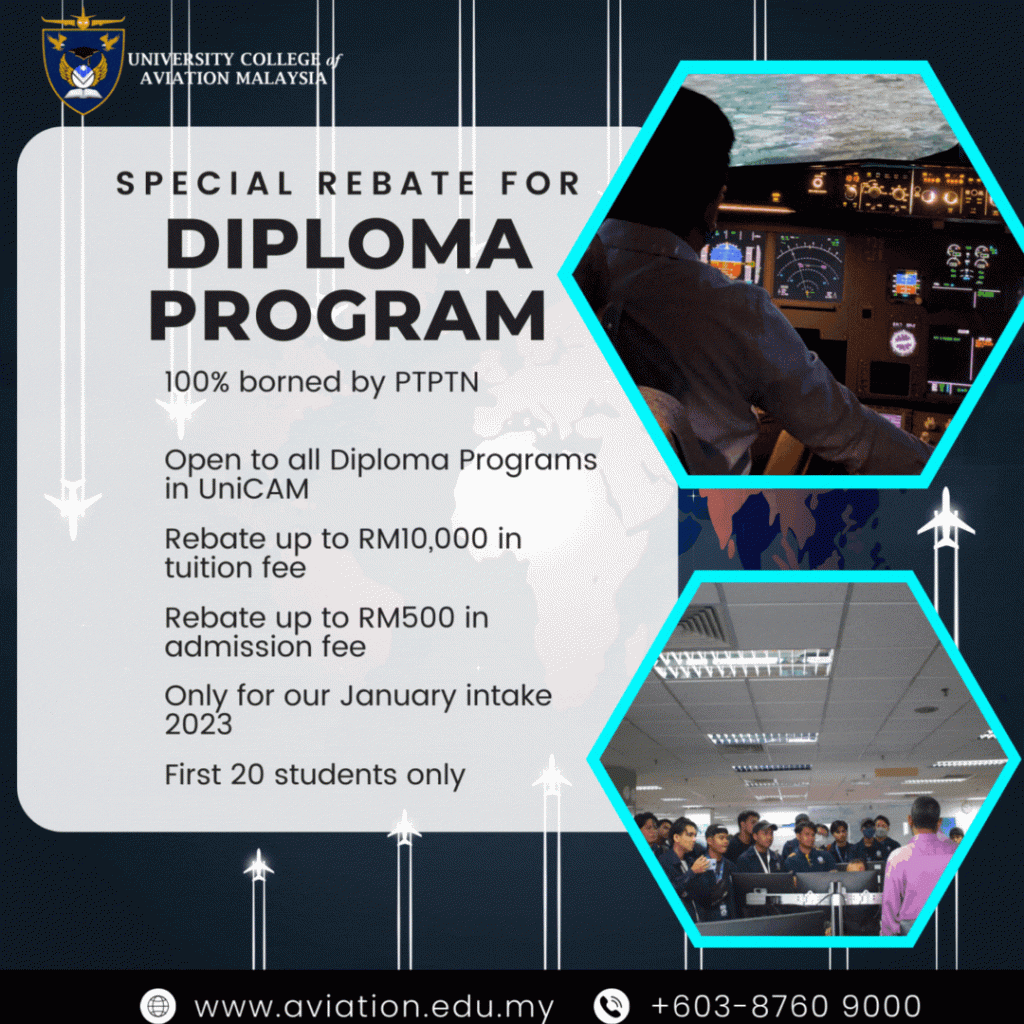 UNIVERSITY COLLEGE of AVIATION MALAYSIA

SPECIAL REBATE FOR

DIPLOMA PROGRAM

100% borned by PTPTN

Open to all Diploma Programs in UniCAM

Rebate up to RM10,000 in tuition fee

Rebate up to RM500 in admission fee

Only for our January intake 2023

First 20 students only

www.aviation.edu.my +603-8760 9000